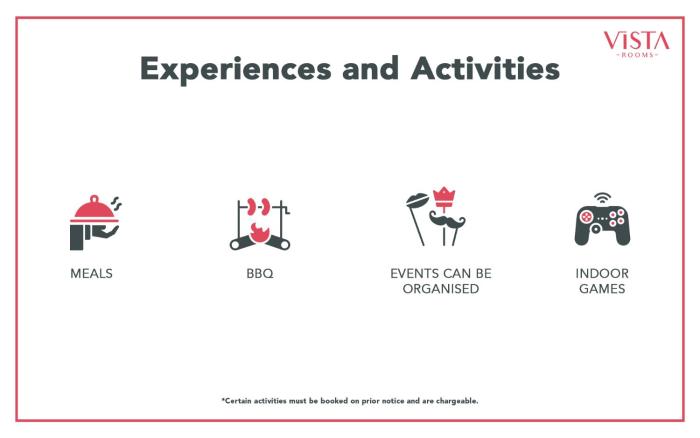 VISTA
ROOMS

Experiences and Activities

MEALS

BBQ

EVENTS CAN BE ORGANISED

INDOOR GAMES

*Certain activities must be booked on prior notice and are chargeable.